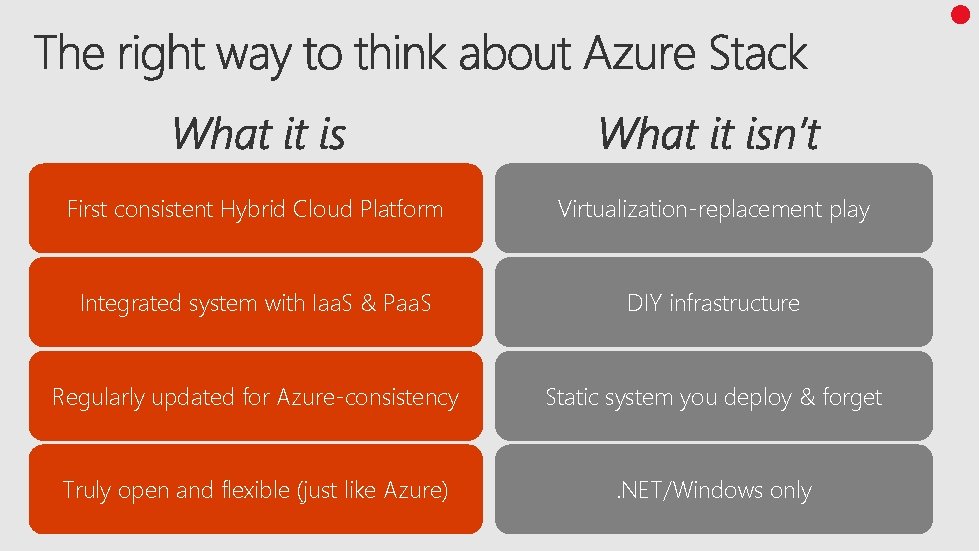 The right way to think about Azure Stack

What it is

First consistent Hybrid Cloud Platform

Integrated system with IaaS & PaaS

Regularly updated for Azure-consistency

Truly open and flexible (just like Azure)

What it isn't

Virtualization-replacement play

DIY infrastructure

Static system you deploy & forget

.NET/Windows only